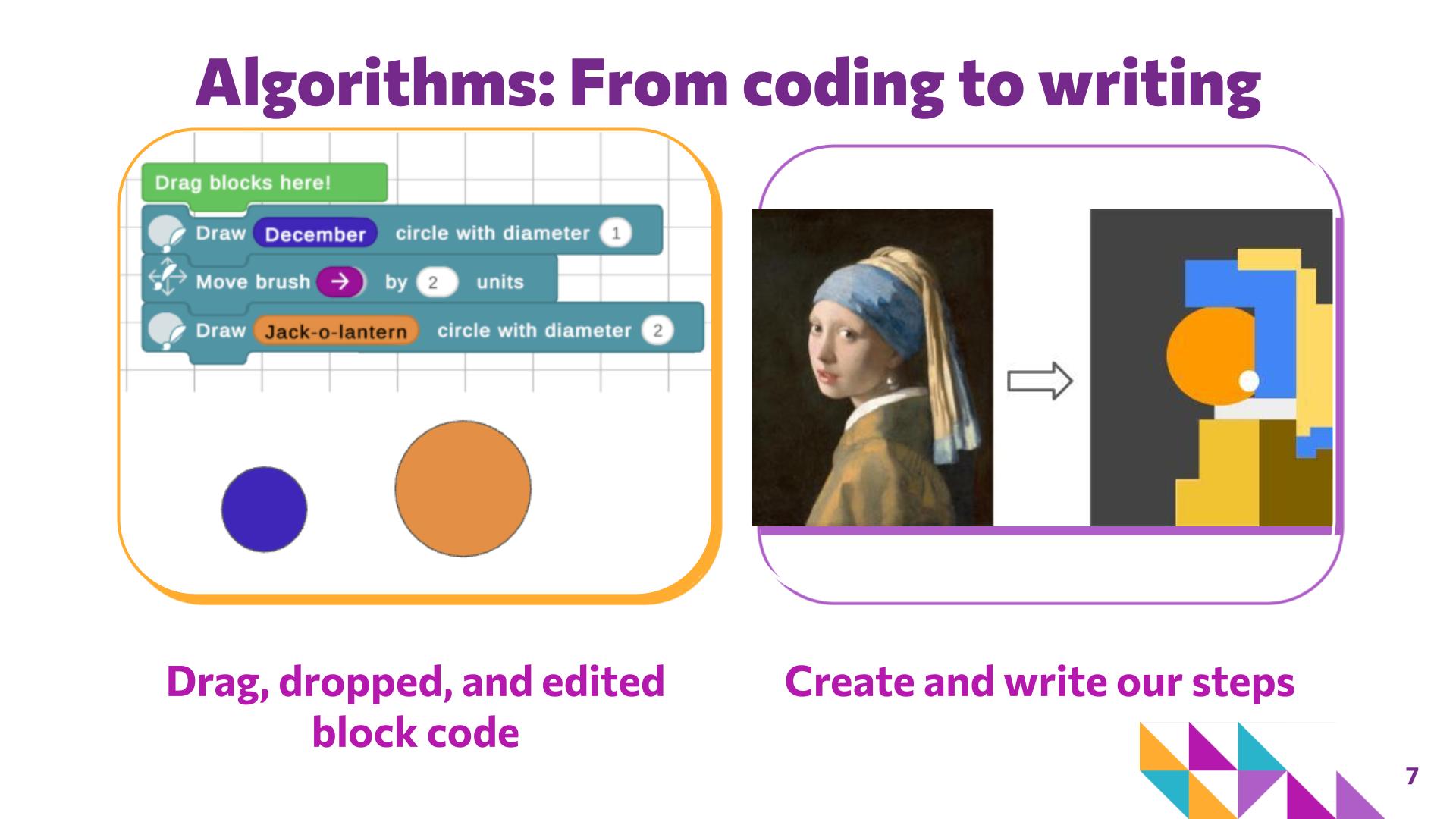 Algorithms: From coding to writing

Drag blocks here!
Draw December circle with diameter 1
Move brush → by 2 units
Draw Jack-o-lantern circle with diameter 2

Drag, dropped, and edited block code

Create and write our steps

7